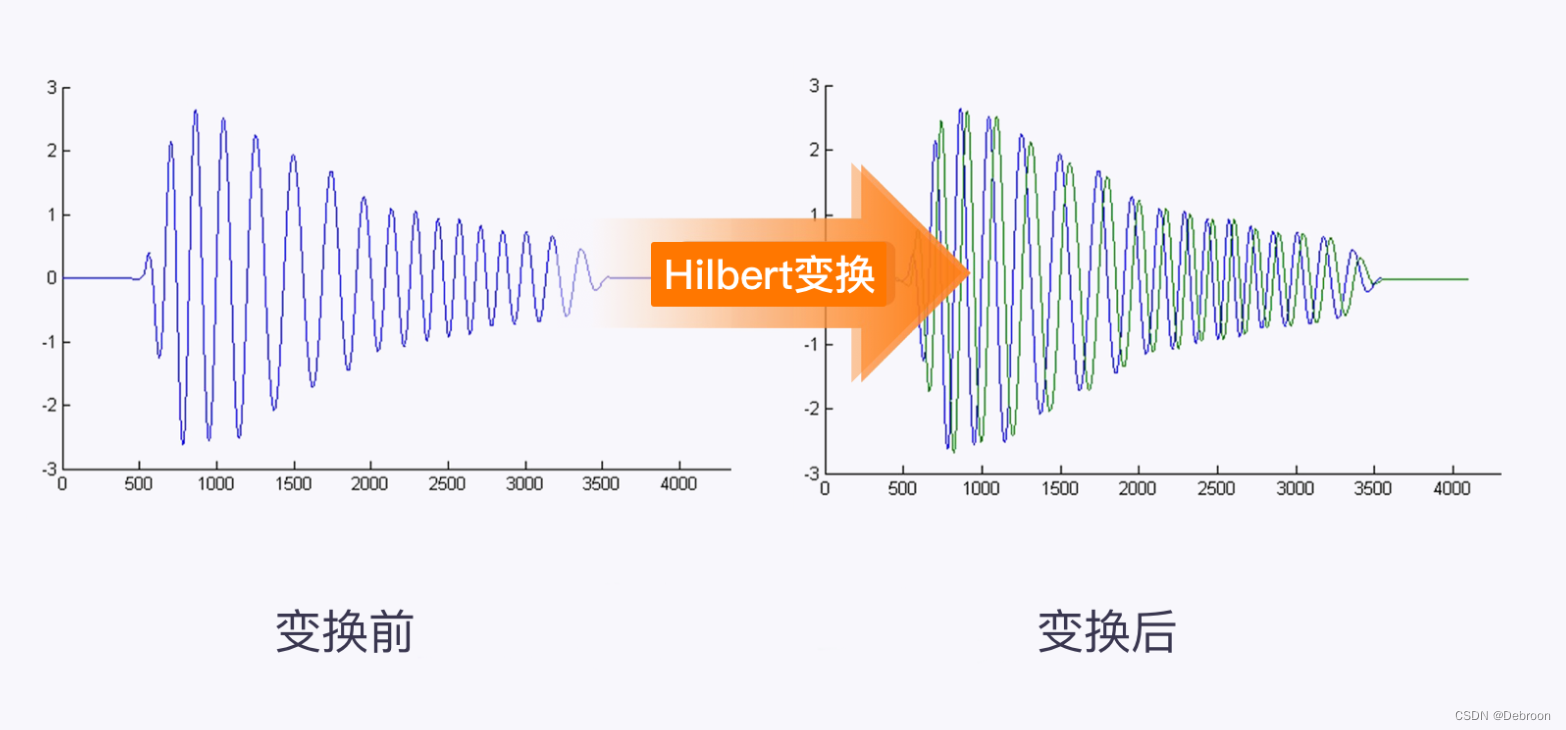 3
2
1
0
-1
-2
-3
0 500 1000 1500 2000 2500 3000 3500 4000

Hilbert变换

3
2
1
0
-1
-2
-3
0 500 1000 1500 2000 2500 3000 3500 4000

变换前

变换后

CSDN @Debroon